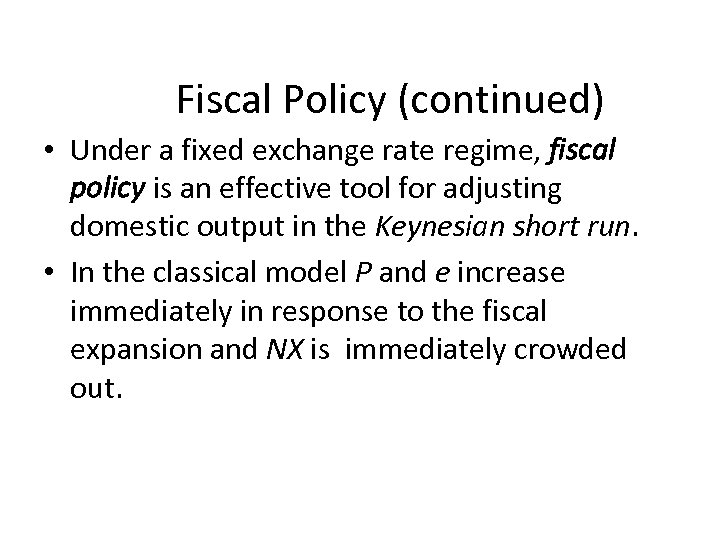 Fiscal Policy (continued)

• Under a fixed exchange rate regime, fiscal policy is an effective tool for adjusting domestic output in the Keynesian short run.

• In the classical model P and e increase immediately in response to the fiscal expansion and NX is immediately crowded out.